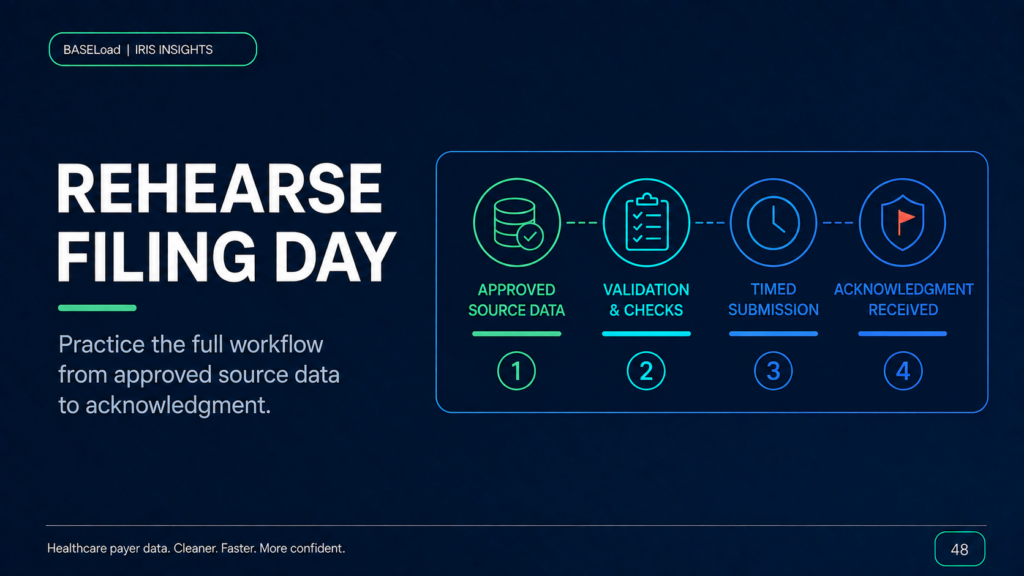 BASELoad | IRIS INSIGHTS

REHEARSE FILING DAY

Practice the full workflow from approved source data to acknowledgment.

APPROVED SOURCE DATA

1

VALIDATION & CHECKS

2

TIMED SUBMISSION

3

ACKNOWLEDGMENT RECEIVED

4

Healthcare payer data. Cleaner. Faster. More confident.

48